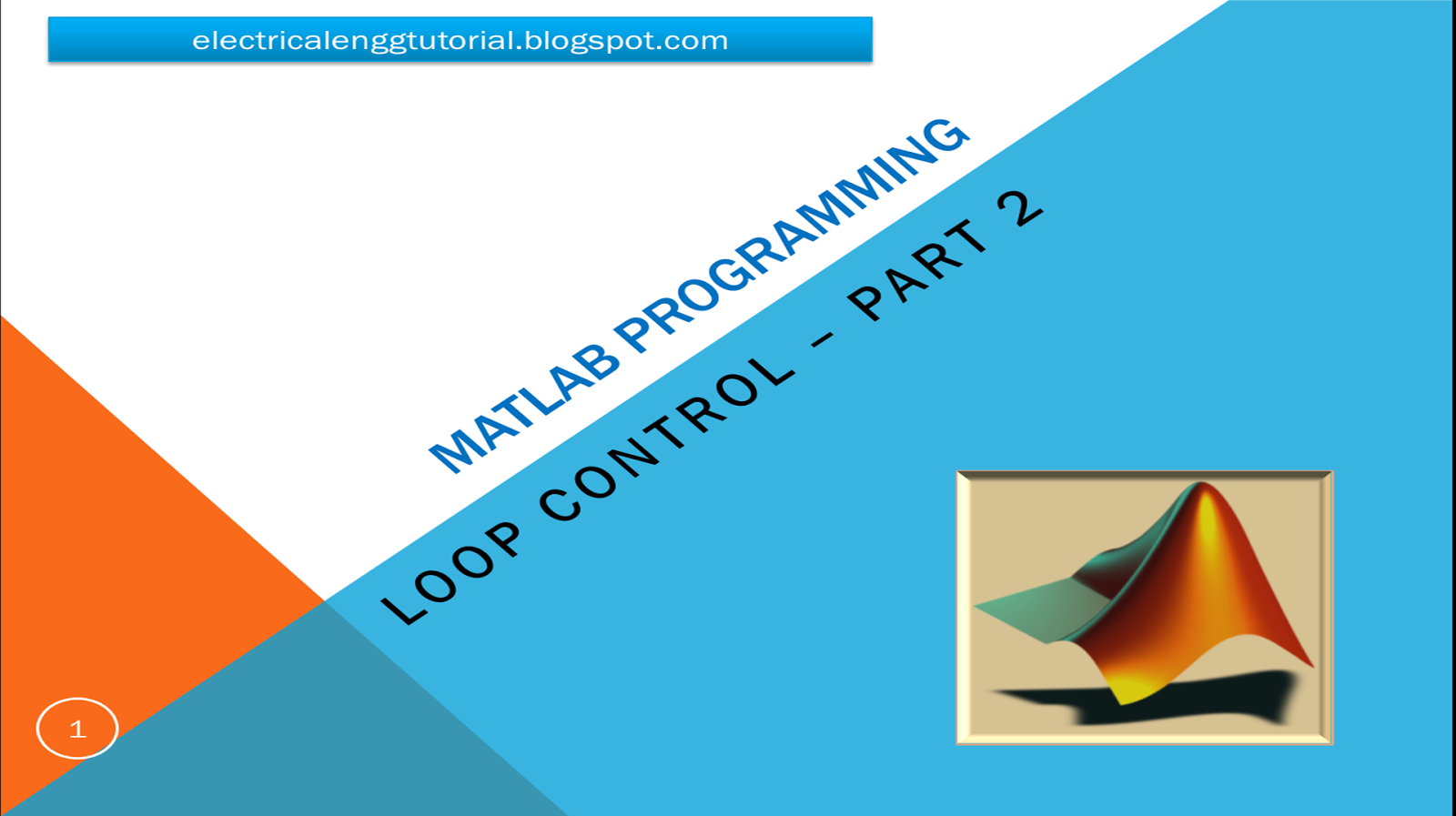 electricalenggtutorial.blogspot.com

MATLAB PROGRAMMING

LOOP CONTROL – PART 2

1